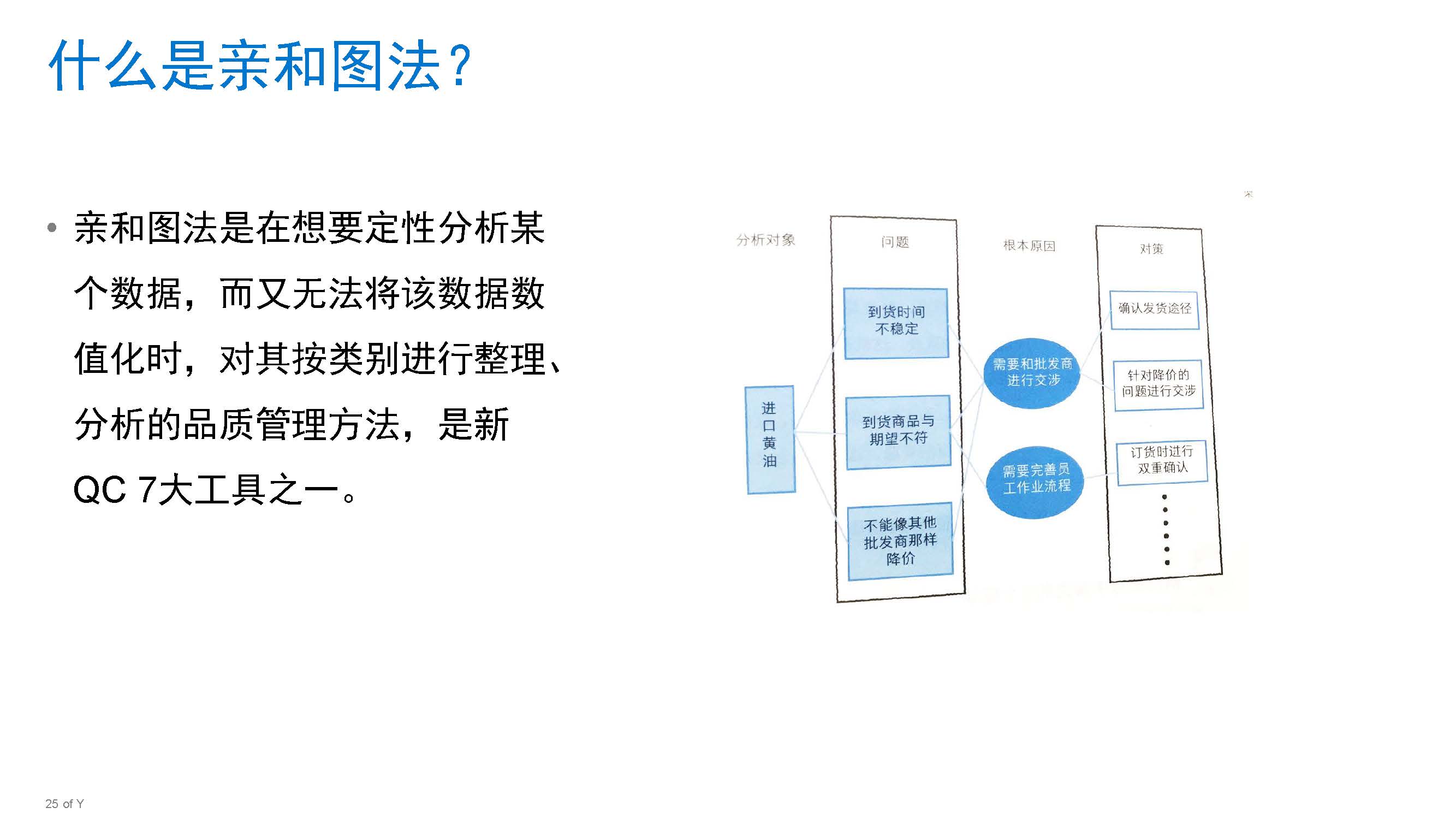 什么是亲和图法?

• 亲和图法是在想要定性分析某个数据，而又无法将该数据数值化时，对其按类别进行整理、分析的品质管理方法，是新QC 7大工具之一。

分析对象

问题

根本原因

对策

进口黄油

到货时间不稳定

到货商品与期望不符

不能像其他批发商那样降价

需要和批发商进行交涉

需要完善员工作业流程

确认发货途径

针对降价的问题进行交涉

订货时进行双重确认

25 of Y